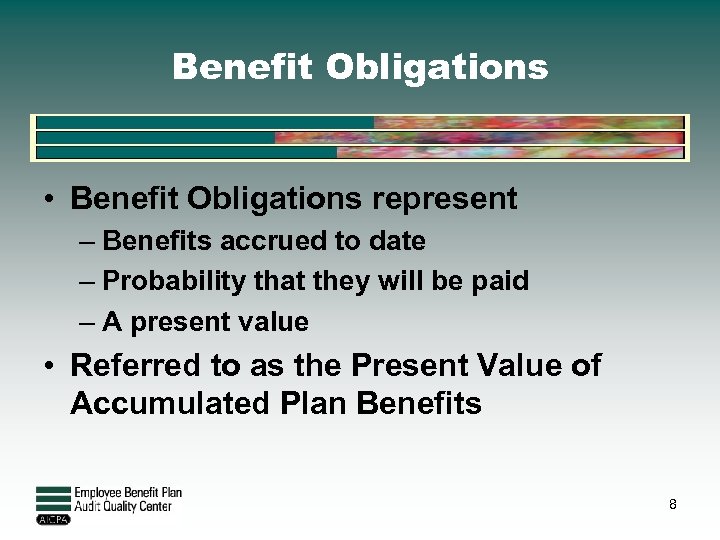 Benefit Obligations

• Benefit Obligations represent
– Benefits accrued to date
– Probability that they will be paid
– A present value

• Referred to as the Present Value of Accumulated Plan Benefits

Employee Benefit Plan
Audit Quality Center
AICPA

8